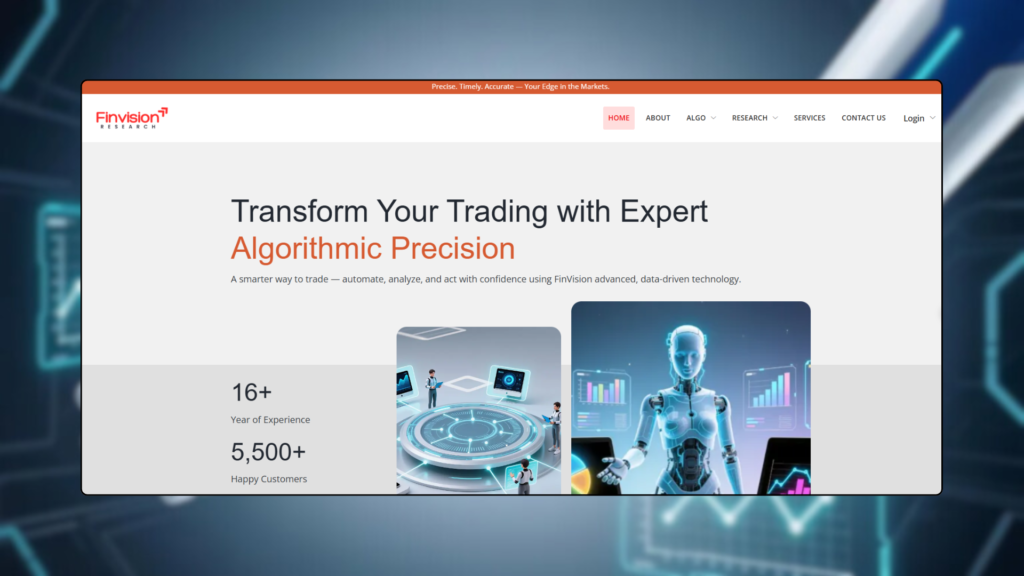 Precise. Timely. Accurate — Your Edge in the Markets.

Finvision RESEARCH

HOME ABOUT ALGO RESEARCH SERVICES CONTACT US Login

Transform Your Trading with Expert Algorithmic Precision

A smarter way to trade — automate, analyze, and act with confidence using FinVision advanced, data-driven technology.

16+
Year of Experience

5,500+
Happy Customers